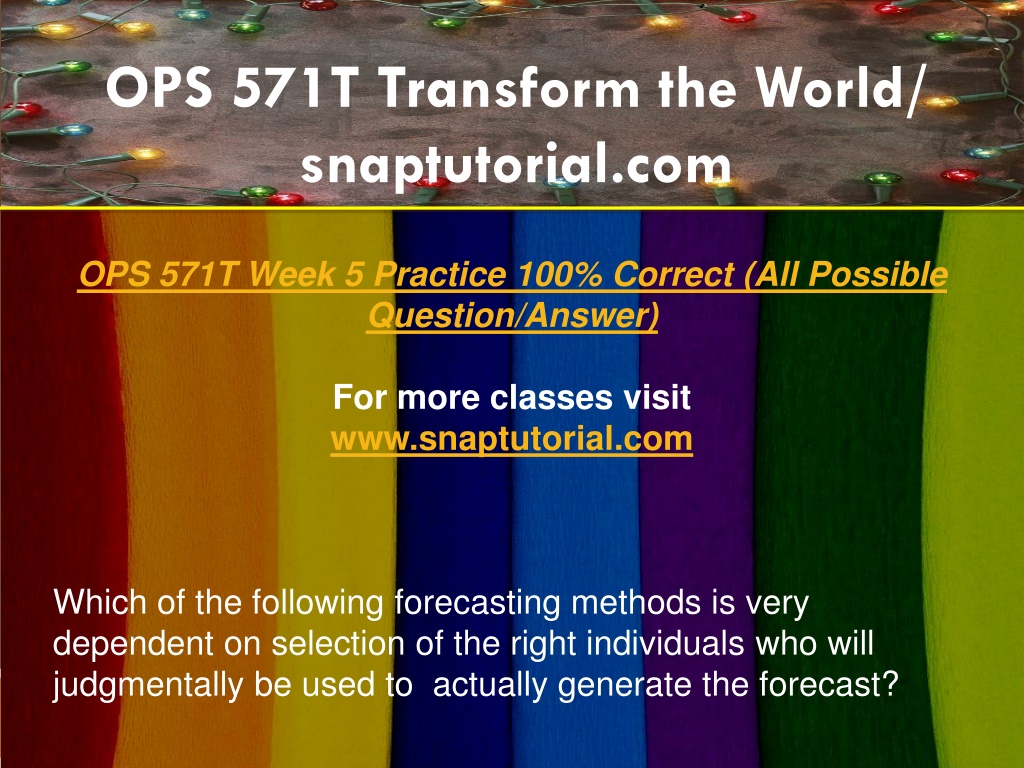 OPS 571T Transform the World/ snaptutorial.com

OPS 571T Week 5 Practice 100% Correct (All Possible Question/Answer)

For more classes visit
www.snaptutorial.com

Which of the following forecasting methods is very dependent on selection of the right individuals who will judgmentally be used to actually generate the forecast?